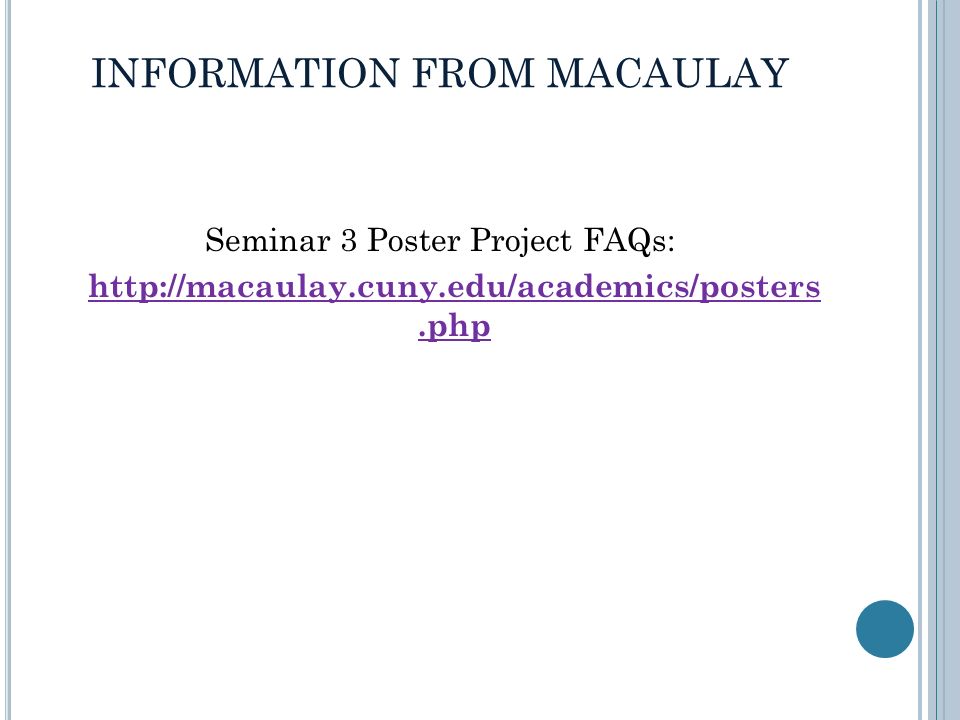 INFORMATION FROM MACAULAY

Seminar 3 Poster Project FAQs:
http://macaulay.cuny.edu/academics/posters.php